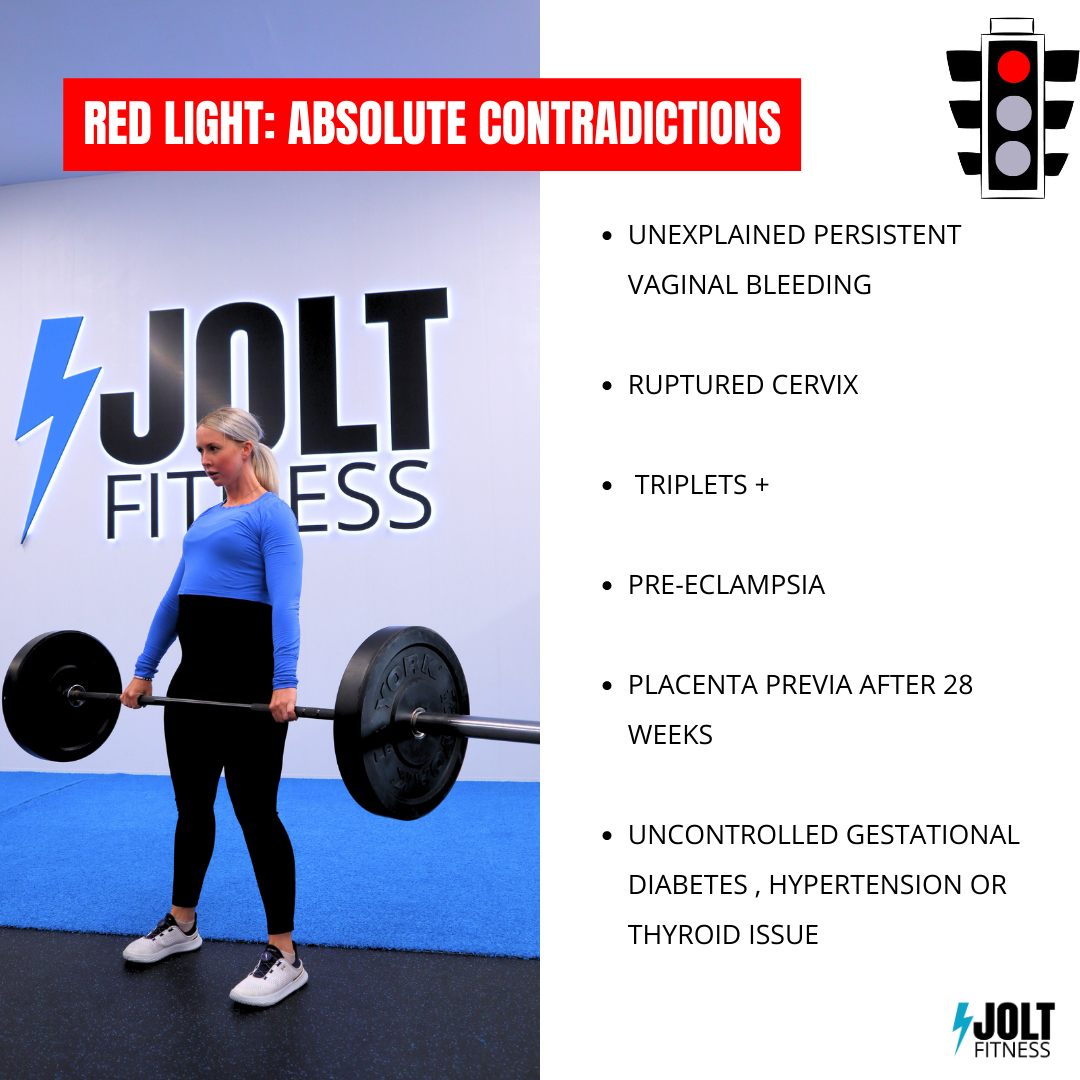 RED LIGHT: ABSOLUTE CONTRADICTIONS

JOLT
FITNESS

YORK

- UNEXPLAINED PERSISTENT VAGINAL BLEEDING
- RUPTURED CERVIX
- TRIPLETS +
- PRE-ECLAMPSIA
- PLACENTA PREVIA AFTER 28 WEEKS
- UNCONTROLLED GESTATIONAL DIABETES , HYPERTENSION OR THYROID ISSUE

JOLT
FITNESS